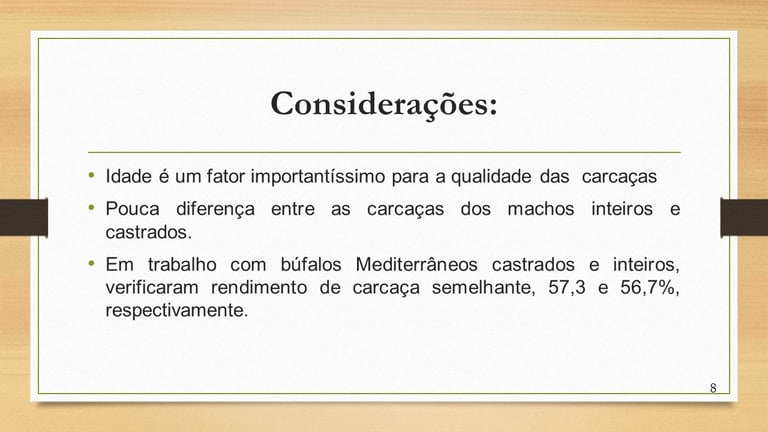 Considerações:

• Idade é um fator importantíssimo para a qualidade das carcaças

• Pouca diferença entre as carcaças dos machos inteiros e castrados.

• Em trabalho com búfalos Mediterrâneos castrados e inteiros, verificaram rendimento de carcaça semelhante, 57,3 e 56,7%, respectivamente.

8